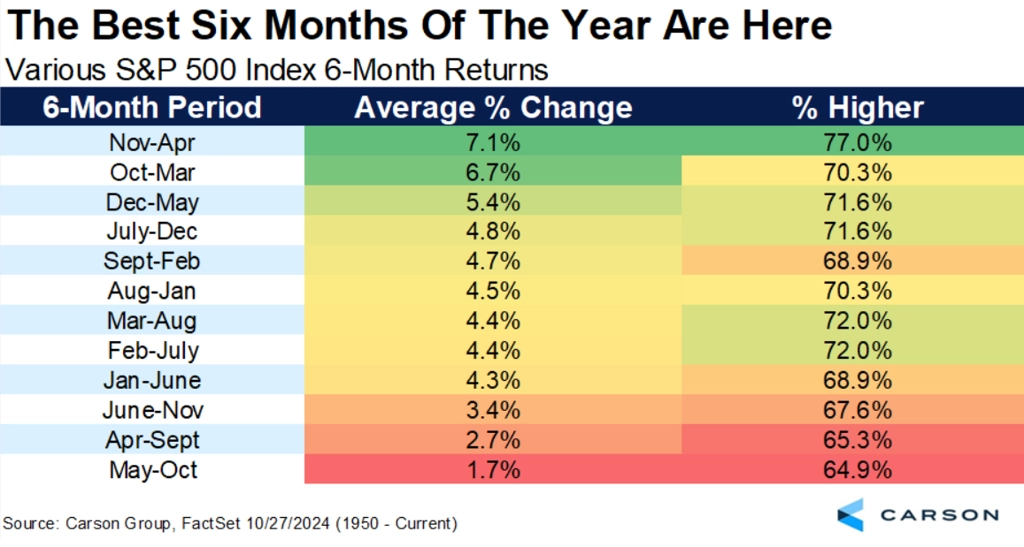 The Best Six Months Of The Year Are Here
Various S&P 500 Index 6-Month Returns

| 6-Month Period | Average % Change | % Higher |
|---|---|---|
| Nov-Apr | 7.1% | 77.0% |
| Oct-Mar | 6.7% | 70.3% |
| Dec-May | 5.4% | 71.6% |
| July-Dec | 4.8% | 71.6% |
| Sept-Feb | 4.7% | 68.9% |
| Aug-Jan | 4.5% | 70.3% |
| Mar-Aug | 4.4% | 72.0% |
| Feb-July | 4.4% | 72.0% |
| Jan-June | 4.3% | 68.9% |
| June-Nov | 3.4% | 67.6% |
| Apr-Sept | 2.7% | 65.3% |
| May-Oct | 1.7% | 64.9% |

Source: Carson Group, FactSet 10/27/2024 (1950 - Current)

CARSON